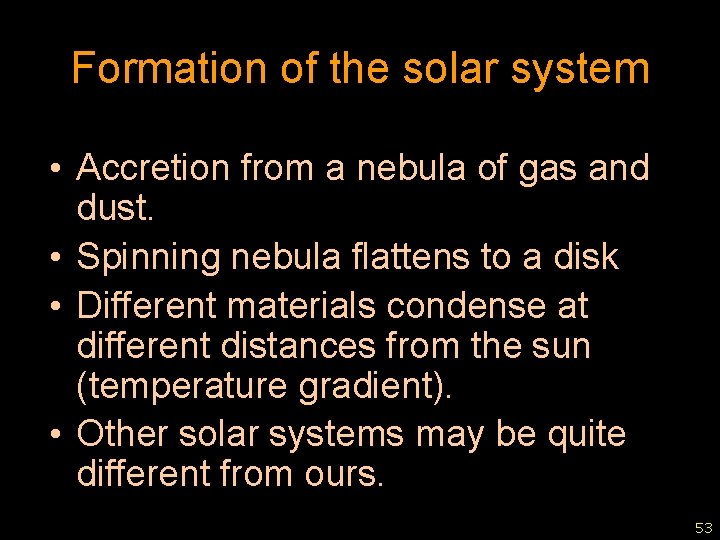 Formation of the solar system

• Accretion from a nebula of gas and dust.
• Spinning nebula flattens to a disk
• Different materials condense at different distances from the sun (temperature gradient).
• Other solar systems may be quite different from ours.

53